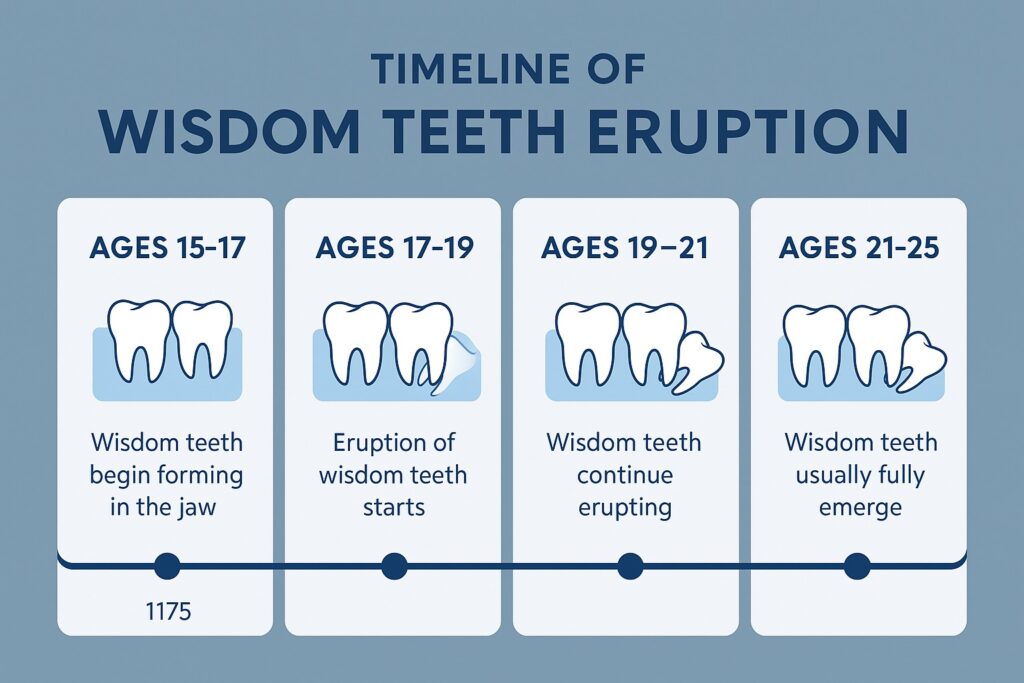 TIMELINE OF
WISDOM TEETH ERUPTION

AGES 15-17

Wisdom teeth begin forming in the jaw

1175

AGES 17-19

Eruption of wisdom teeth starts

AGES 19–21

Wisdom teeth continue erupting

AGES 21-25

Wisdom teeth usually fully emerge